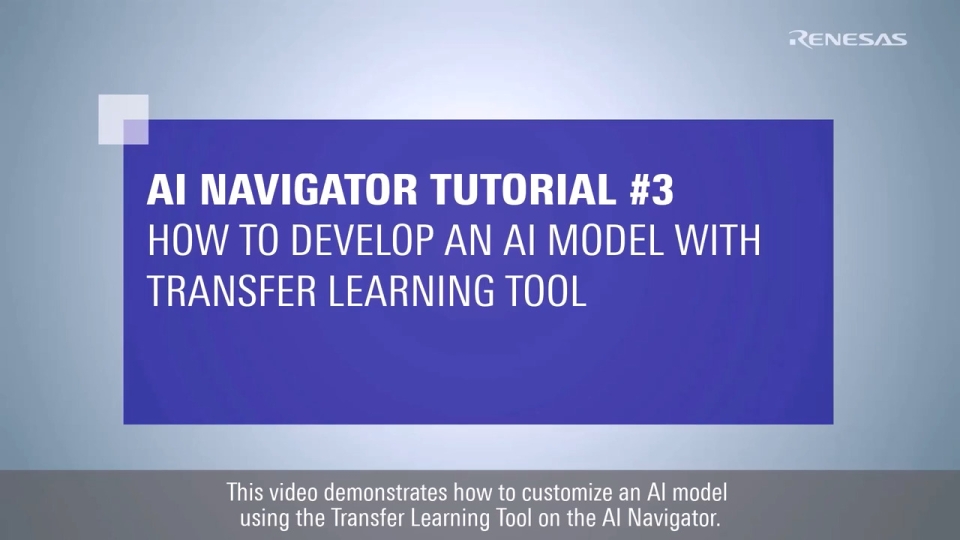 RENESAS

AI NAVIGATOR TUTORIAL #3
HOW TO DEVELOP AN AI MODEL WITH TRANSFER LEARNING TOOL

This video demonstrates how to customize an AI model using the Transfer Learning Tool on the AI Navigator.